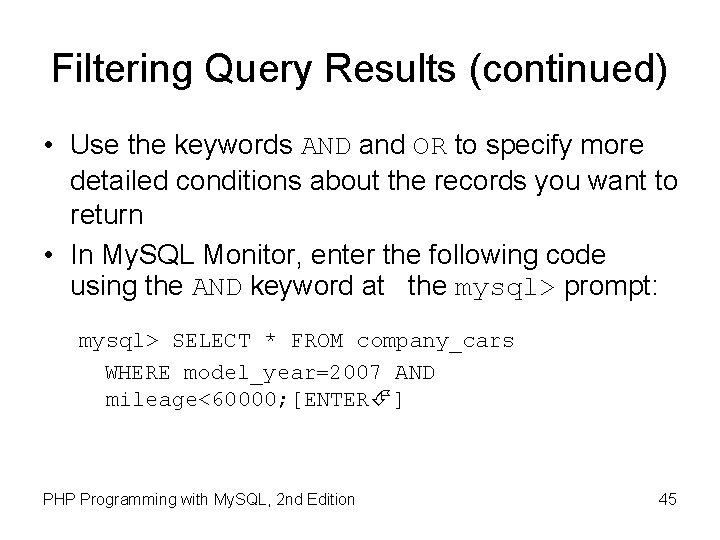 Filtering Query Results (continued)

• Use the keywords AND and OR to specify more detailed conditions about the records you want to return

• In MySQL Monitor, enter the following code using the AND keyword at the mysql> prompt:

mysql> SELECT * FROM company_cars WHERE model_year=2007 AND mileage<60000;[ENTER↵]

PHP Programming with MySQL, 2nd Edition

45